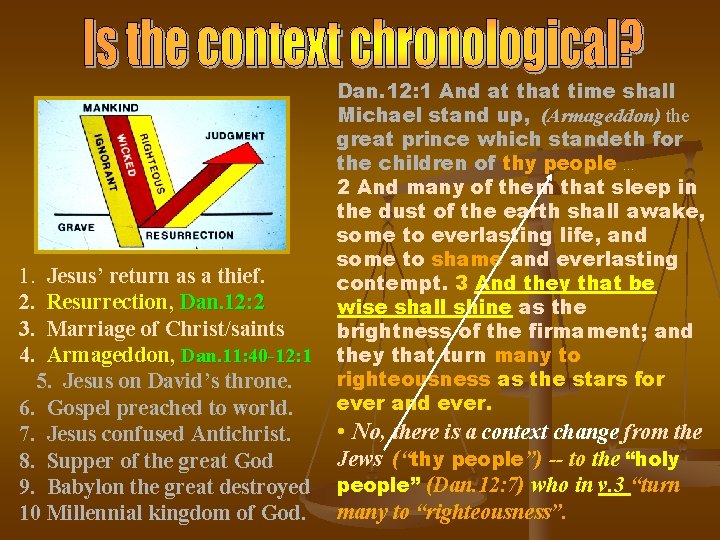 Is the context chronological?

MANKIND
IGNORANT
WICKED
RIGHTEOUS
JUDGMENT
GRAVE
RESURRECTION

1. Jesus' return as a thief.
2. Resurrection, Dan.12:2
3. Marriage of Christ/saints
4. Armageddon, Dan.11:40-12:1
5. Jesus on David's throne.
6. Gospel preached to world.
7. Jesus confused Antichrist.
8. Supper of the great God
9. Babylon the great destroyed
10 Millennial kingdom of God.

Dan.12:1 And at that time shall Michael stand up, (Armageddon) the great prince which standeth for the children of thy people ...
2 And many of them that sleep in the dust of the earth shall awake, some to everlasting life, and some to shame and everlasting contempt. 3 And they that be wise shall shine as the brightness of the firmament; and they that turn many to righteousness as the stars for ever and ever.

• No, there is a context change from the Jews ("thy people") -- to the "holy people" (Dan.12:7) who in v.3 "turn many to "righteousness".